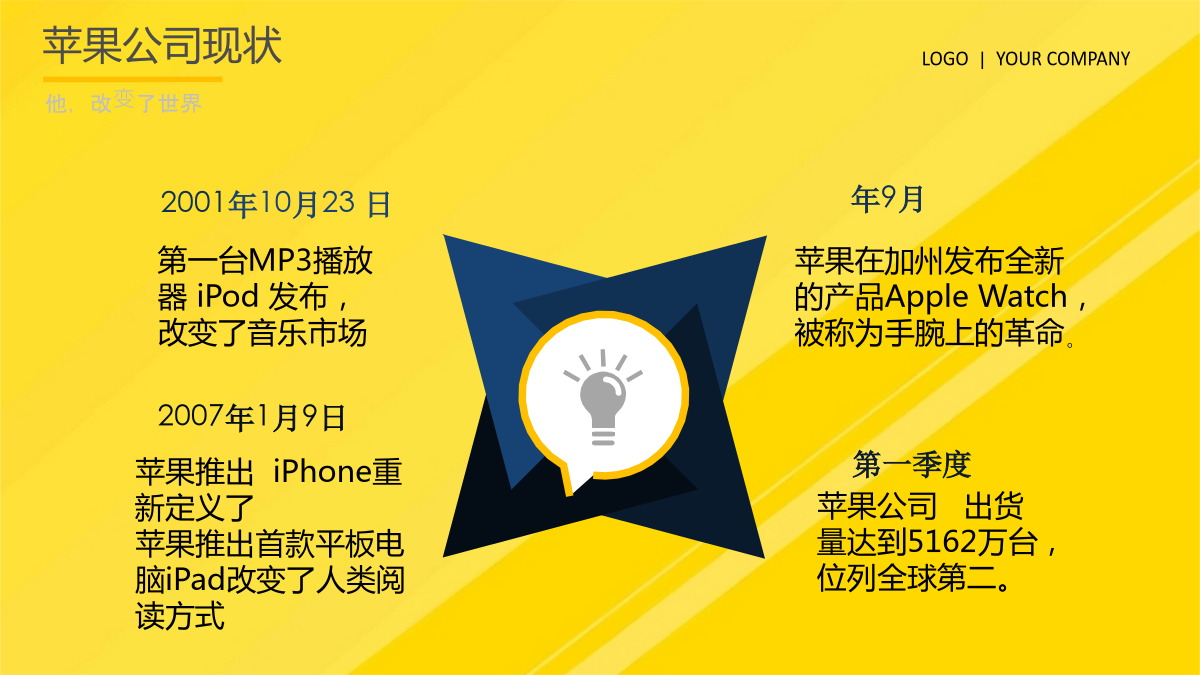 苹果公司现状

他，改变了世界

LOGO | YOUR COMPANY

2001年10月23 日

第一台MP3播放器 iPod 发布，改变了音乐市场

2007年1月9日

苹果推出 iPhone重新定义了
苹果推出首款平板电脑iPad改变了人类阅读方式

年9月

苹果在加州发布全新的产品Apple Watch，被称为手腕上的革命。

第一季度

苹果公司 出货量达到5162万台，位列全球第二。